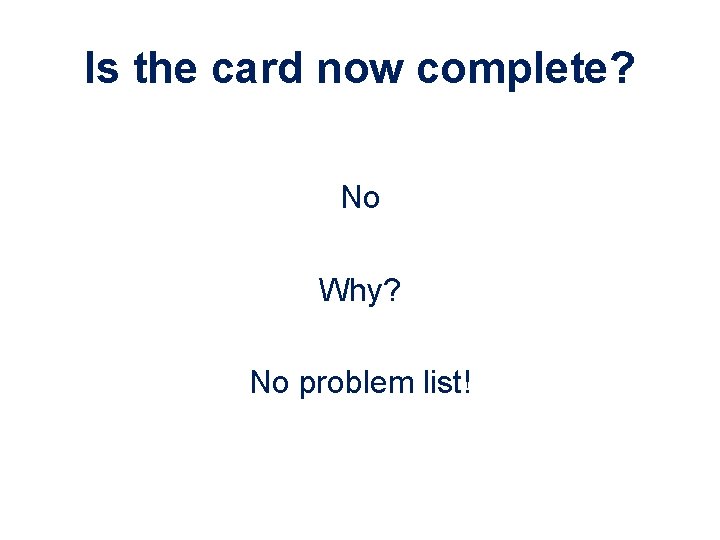 Is the card now complete?

No

Why?

No problem list!